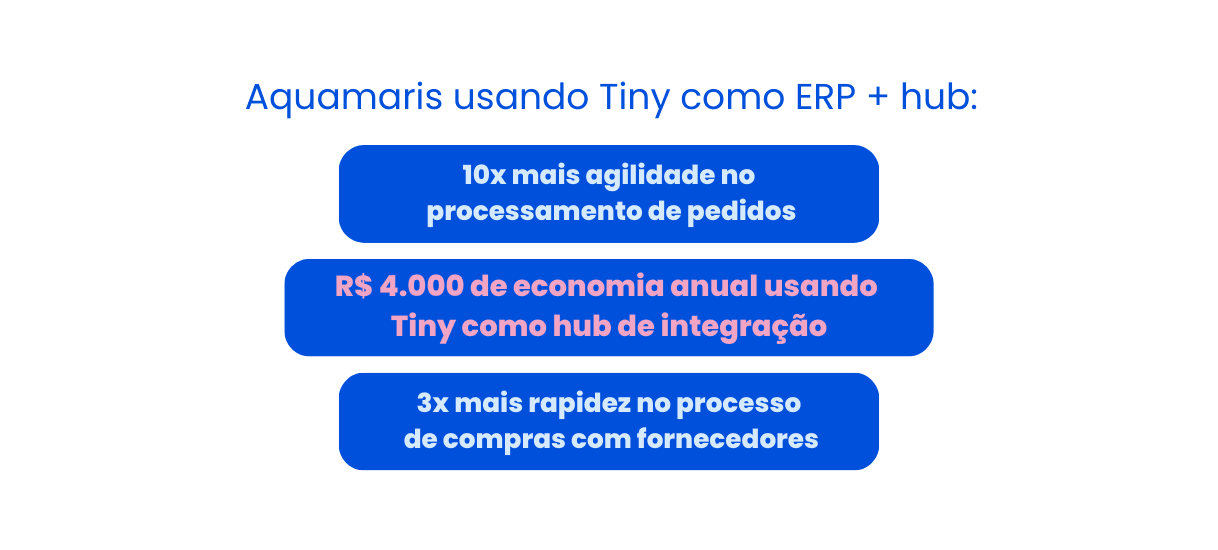 Aquamaris usando Tiny como ERP + hub:

10x mais agilidade no processamento de pedidos

R$ 4.000 de economia anual usando Tiny como hub de integração

3x mais rapidez no processo de compras com fornecedores